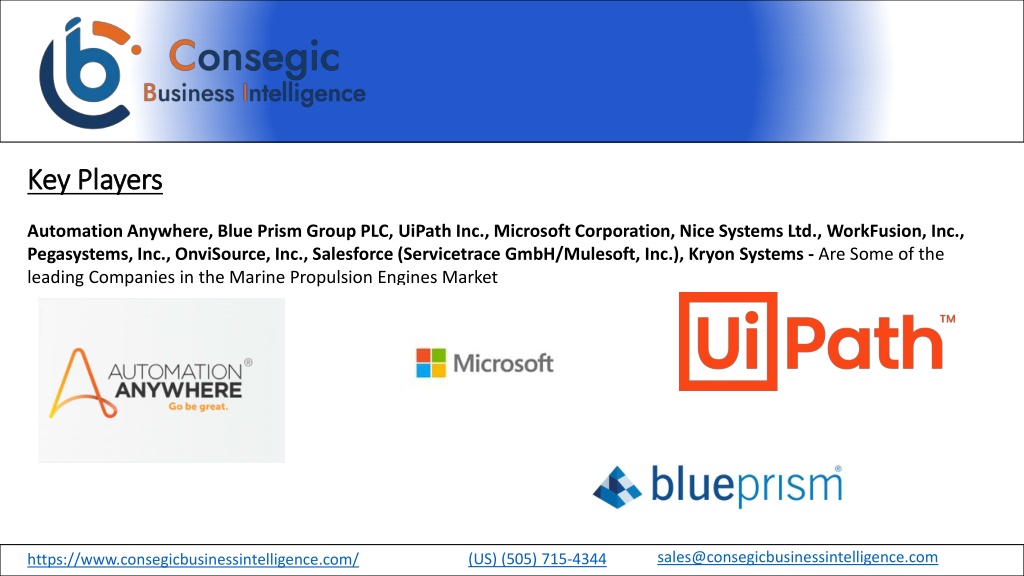 Consegic
Business Intelligence

Key Players

Automation Anywhere, Blue Prism Group PLC, UiPath Inc., Microsoft Corporation, Nice Systems Ltd., WorkFusion, Inc., Pegasystems, Inc., OnviSource, Inc., Salesforce (Servicetrace GmbH/Mulesoft, Inc.), Kryon Systems - Are Some of the leading Companies in the Marine Propulsion Engines Market

AUTOMATION ANYWHERE® Go be great.

Microsoft

UiPath™

blueprism®

https://www.consegicbusinessintelligence.com/ (US) (505) 715-4344 sales@consegicbusinessintelligence.com